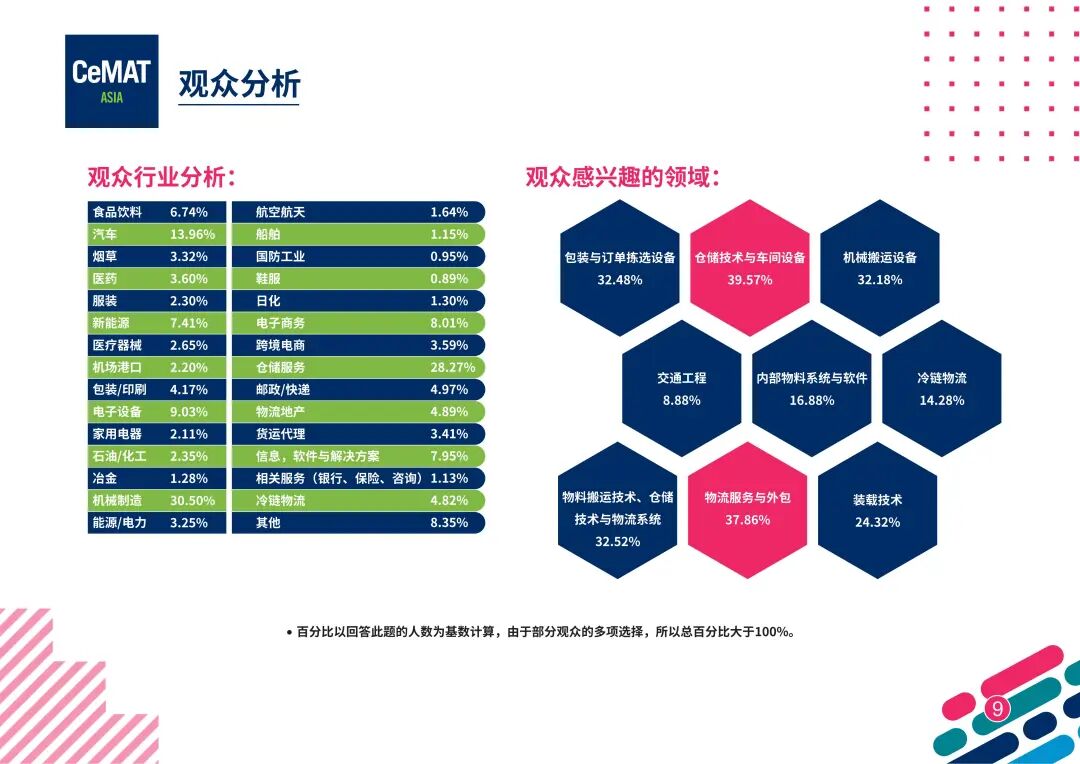 CeMAT ASIA

观众分析

观众行业分析：

| 食品饮料 | 6.74% |
|---|---|
| 汽车 | 13.96% |
| 烟草 | 3.32% |
| 医药 | 3.60% |
| 服装 | 2.30% |
| 新能源 | 7.41% |
| 医疗器械 | 2.65% |
| 机场港口 | 2.20% |
| 包装/印刷 | 4.17% |
| 电子设备 | 9.03% |
| 家用电器 | 2.11% |
| 石油/化工 | 2.35% |
| 冶金 | 1.28% |
| 机械制造 | 30.50% |
| 能源/电力 | 3.25% |

| 航空航天 | 1.64% |
|---|---|
| 船舶 | 1.15% |
| 国防工业 | 0.95% |
| 鞋服 | 0.89% |
| 日化 | 1.30% |
| 电子商务 | 8.01% |
| 跨境电商 | 3.59% |
| 仓储服务 | 28.27% |
| 邮政/快递 | 4.97% |
| 物流地产 | 4.89% |
| 货运代理 | 3.41% |
| 信息，软件与解决方案 | 7.95% |
| 相关服务（银行、保险、咨询） | 1.13% |
| 冷链物流 | 4.82% |
| 其他 | 8.35% |

观众感兴趣的领域：

包装与订单拣选设备 32.48%

仓储技术与车间设备 39.57%

机械搬运设备 32.18%

交通工程 8.88%

内部物料系统与软件 16.88%

冷链物流 14.28%

物料搬运技术、仓储技术与物流系统 32.52%

物流服务与外包 37.86%

装载技术 24.32%

• 百分比以回答此题的人数为基数计算，由于部分观众的多项选择，所以总百分比大于100%。

9